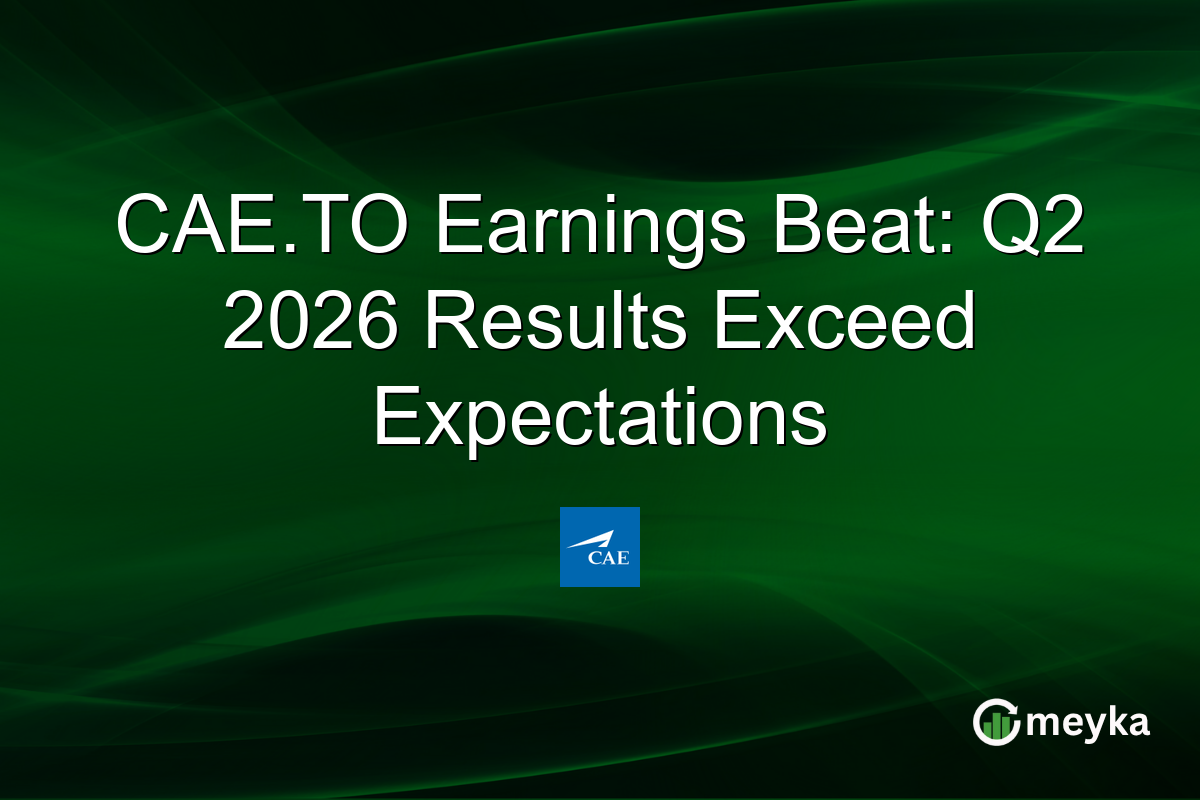 CAE.TO Earnings Beat: Q2 2026 Results Exceed Expectations

CAE

meyka